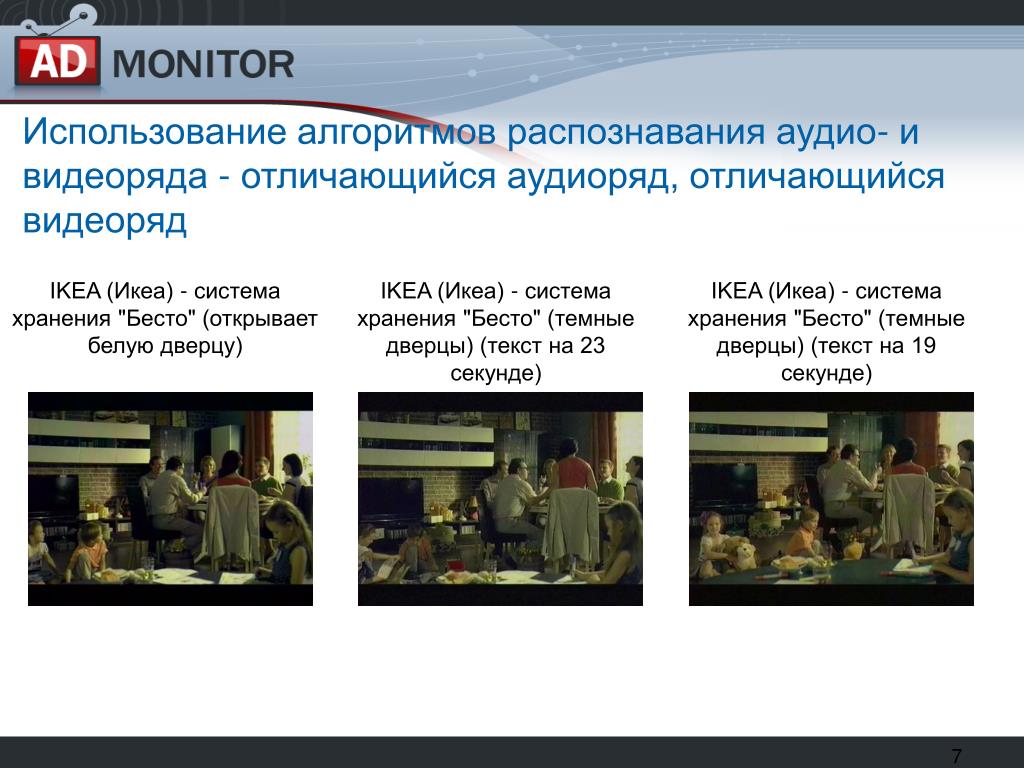 AD MONITOR

Использование алгоритмов распознавания аудио- и видеоряда - отличающийся аудиоряд, отличающийся видеоряд

IKEA (Икеа) - система хранения "Бесто" (открывает белую дверцу)

IKEA (Икеа) - система хранения "Бесто" (темные дверцы) (текст на 23 секунде)

IKEA (Икеа) - система хранения "Бесто" (темные дверцы) (текст на 19 секунде)

7